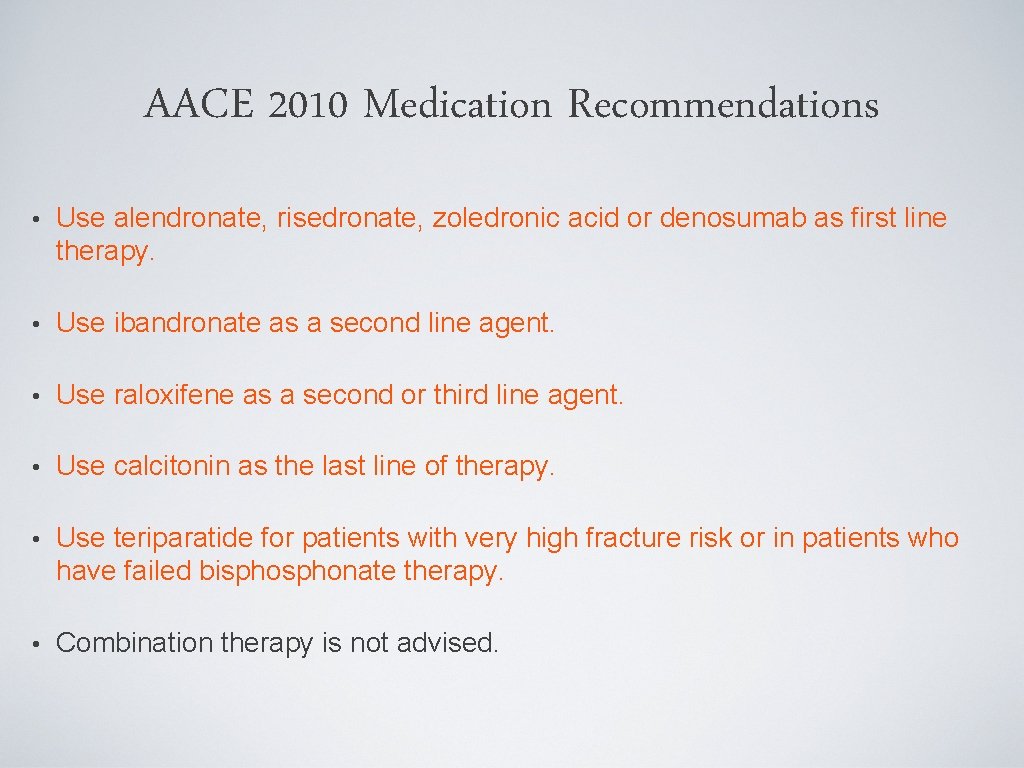 AACE 2010 Medication Recommendations

• Use alendronate, risedronate, zoledronic acid or denosumab as first line therapy.

• Use ibandronate as a second line agent.

• Use raloxifene as a second or third line agent.

• Use calcitonin as the last line of therapy.

• Use teriparatide for patients with very high fracture risk or in patients who have failed bisphosphonate therapy.

• Combination therapy is not advised.